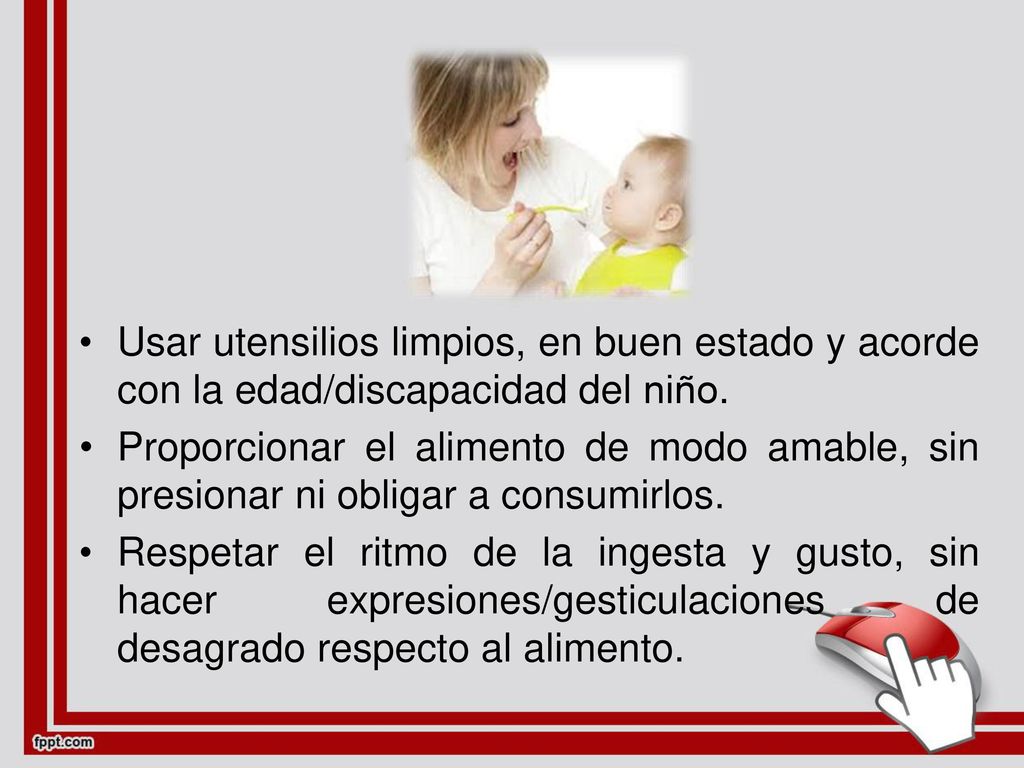 • Usar utensilios limpios, en buen estado y acorde con la edad/discapacidad del niño.

• Proporcionar el alimento de modo amable, sin presionar ni obligar a consumirlos.

• Respetar el ritmo de la ingesta y gusto, sin hacer expresiones/gesticulaciones de desagrado respecto al alimento.

fppt.com